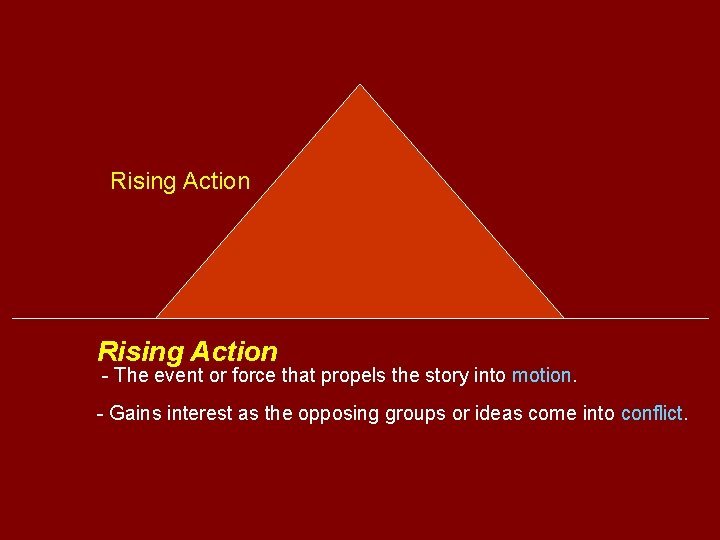 Rising Action

Rising Action

- The event or force that propels the story into motion.

- Gains interest as the opposing groups or ideas come into conflict.